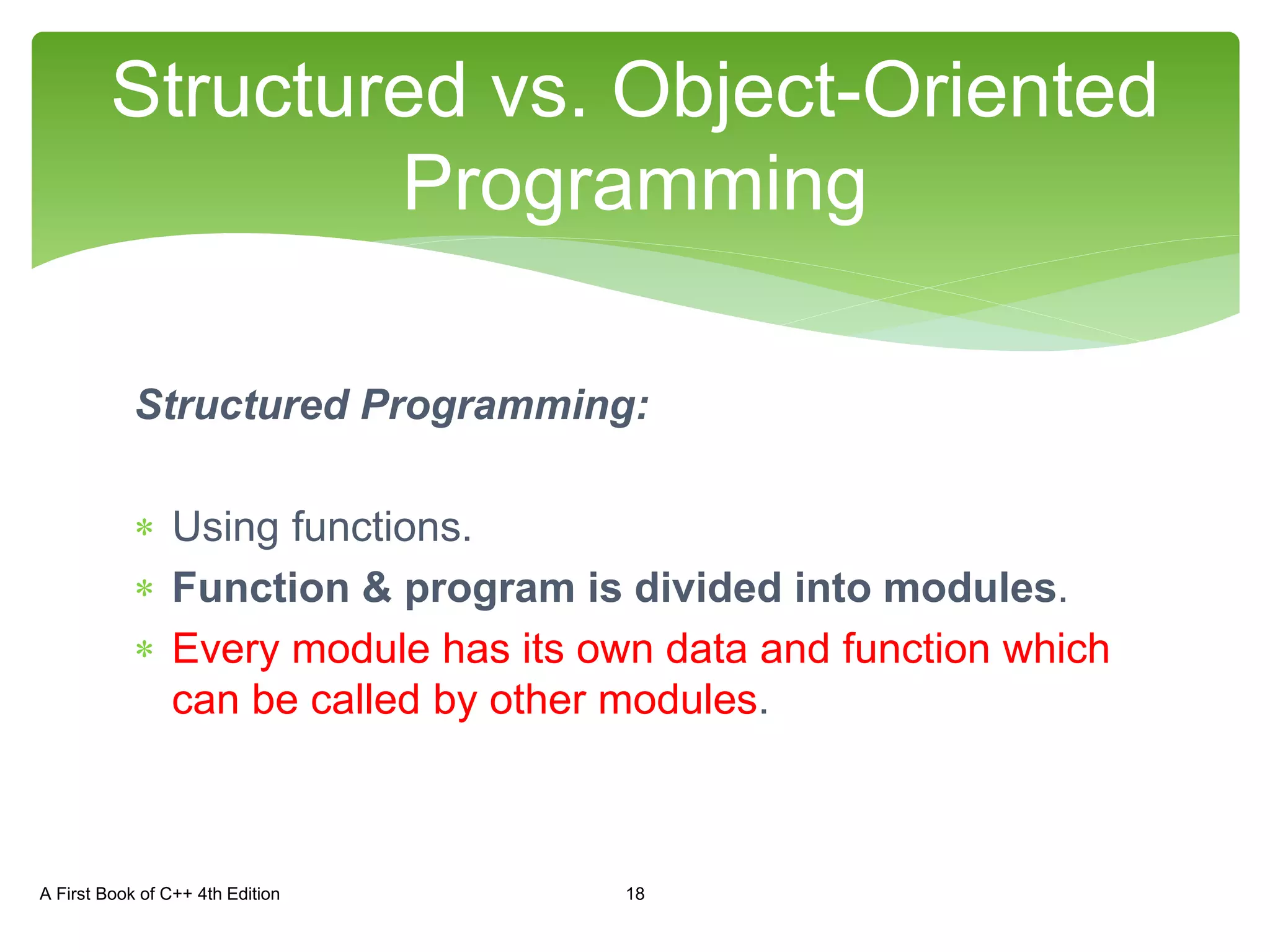 Structured vs. Object-Oriented Programming

Structured Programming:

* Using functions.
* Function & program is divided into modules.
* Every module has its own data and function which can be called by other modules.

A First Book of C++ 4th Edition

18